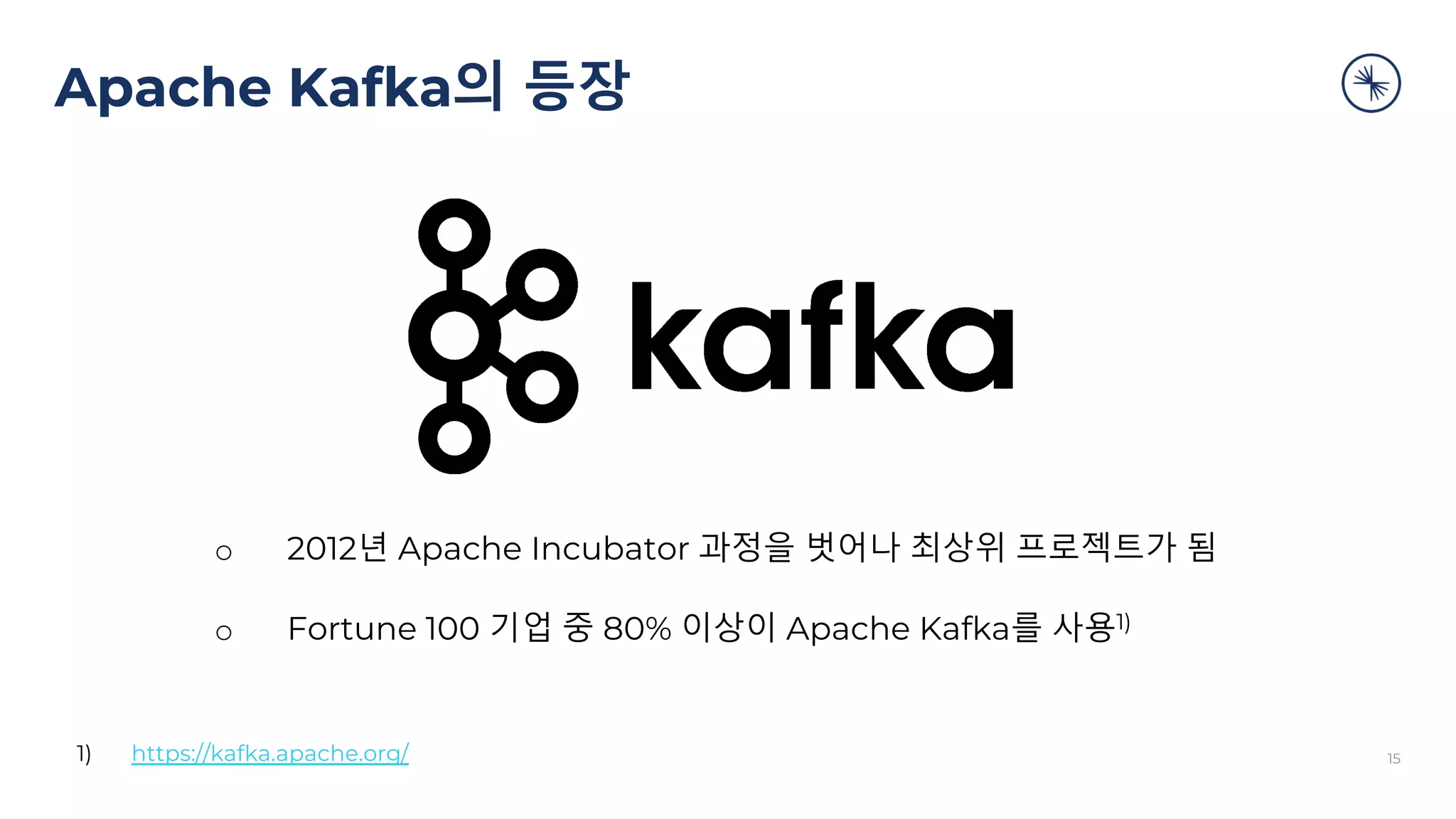 Apache Kafka의 등장

kafka

○ 2012년 Apache Incubator 과정을 벗어나 최상위 프로젝트가 됨

○ Fortune 100 기업 중 80% 이상이 Apache Kafka를 사용$^{1)}$

1) https://kafka.apache.org/

15